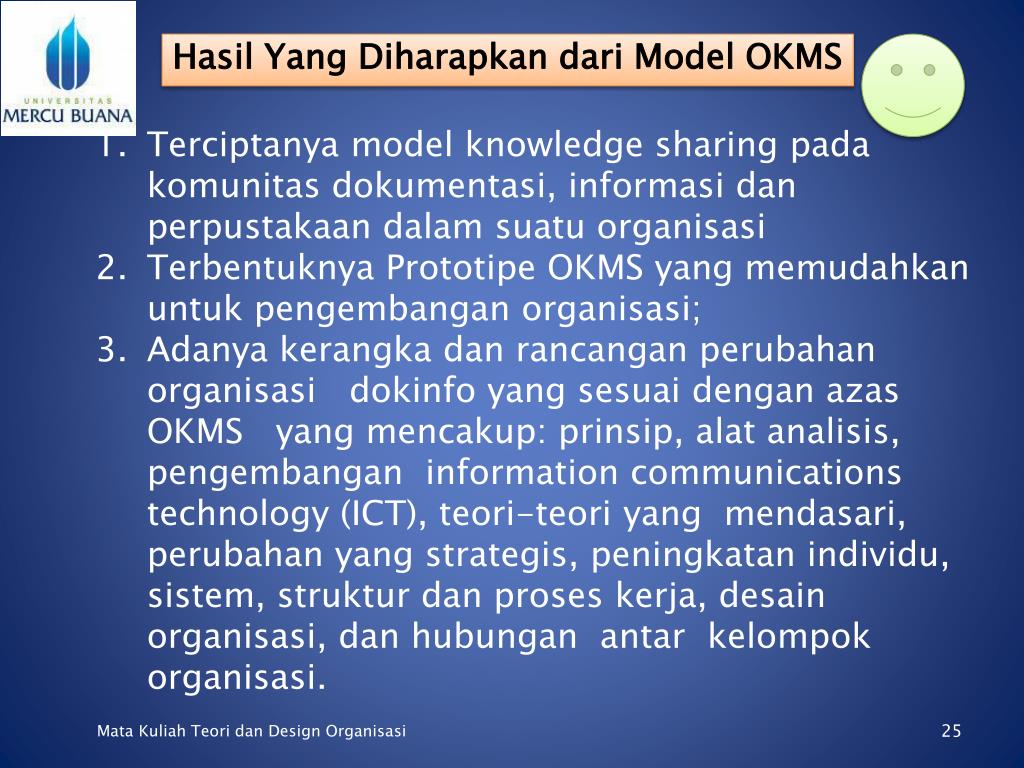 UNIVERSITAS
MERCU BUANA

Hasil Yang Diharapkan dari Model OKMS

1. Terciptanya model knowledge sharing pada komunitas dokumentasi, informasi dan perpustakaan dalam suatu organisasi
2. Terbentuknya Prototipe OKMS yang memudahkan untuk pengembangan organisasi;
3. Adanya kerangka dan rancangan perubahan organisasi dokinfo yang sesuai dengan azas OKMS yang mencakup: prinsip, alat analisis, pengembangan information communications technology (ICT), teori-teori yang mendasari, perubahan yang strategis, peningkatan individu, sistem, struktur dan proses kerja, desain organisasi, dan hubungan antar kelompok organisasi.

Mata Kuliah Teori dan Design Organisasi

25